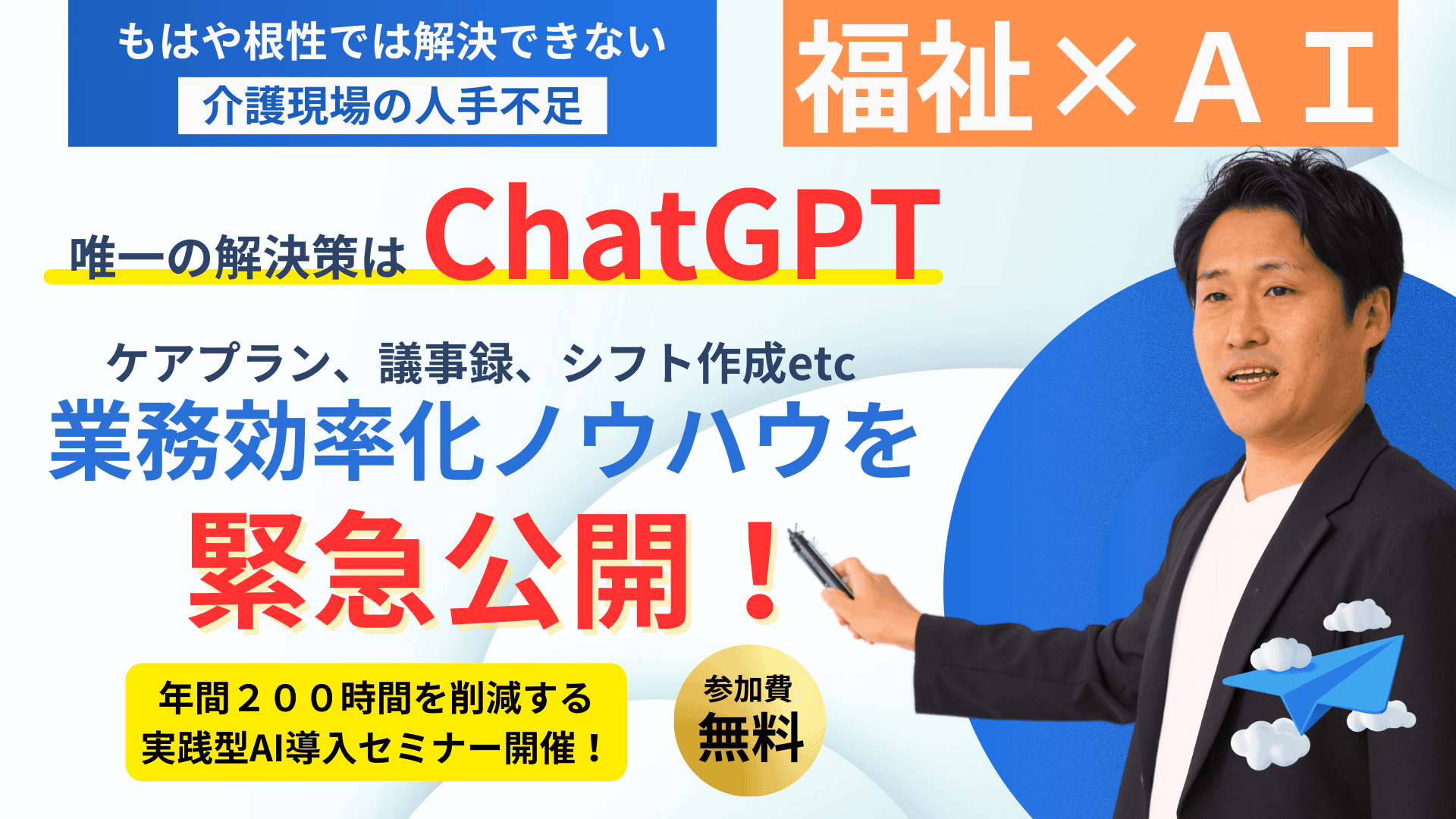 もはや根性では解決できない
介護現場の人手不足

福祉×ＡＩ

唯一の解決策は ChatGPT

ケアプラン、議事録、シフト作成etc
業務効率化ノウハウを
緊急公開！

年間２００時間を削減する
実践型AI導入セミナー開催！

参加費
無料